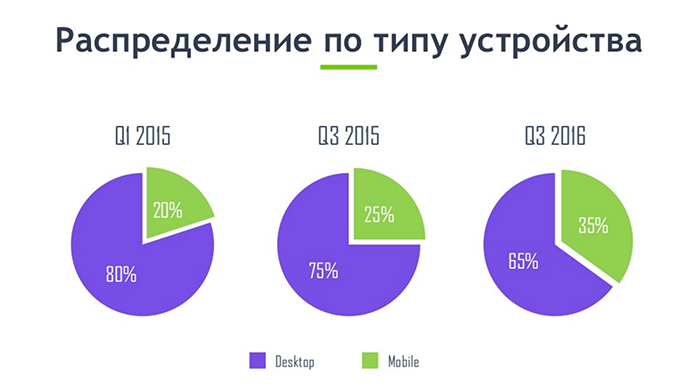 Распределение по типу устройства

Q1 2015

20%

80%

Q3 2015

25%

75%

Q3 2016

35%

65%

Desktop Mobile